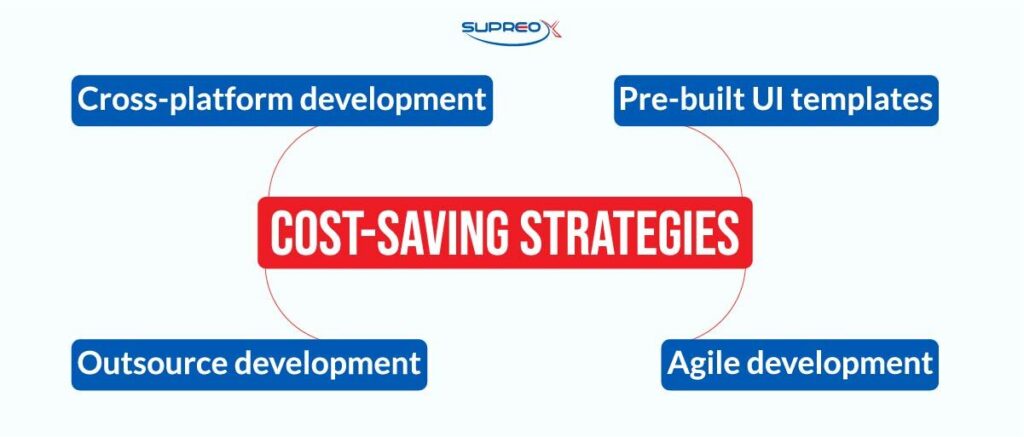 SUPREOX

Cross-platform development

Pre-built UI templates

COST-SAVING STRATEGIES

Outsource development

Agile development